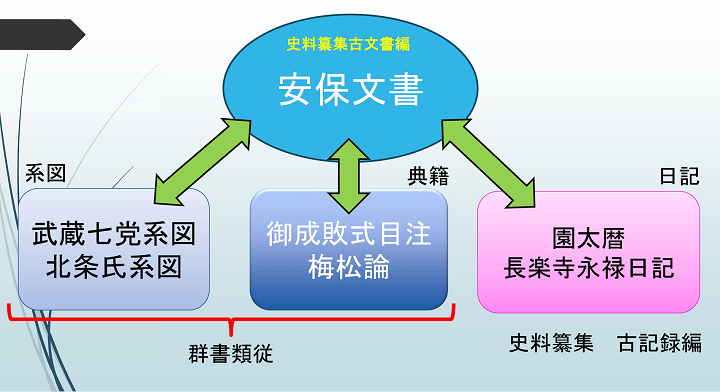 史料纂集古文書編
安保文書

系図
武蔵七党系図
北条氏系図

典籍
御成敗式目注
梅松論

日記
園太暦
長楽寺永禄日記

群書類従

史料纂集　古記録編